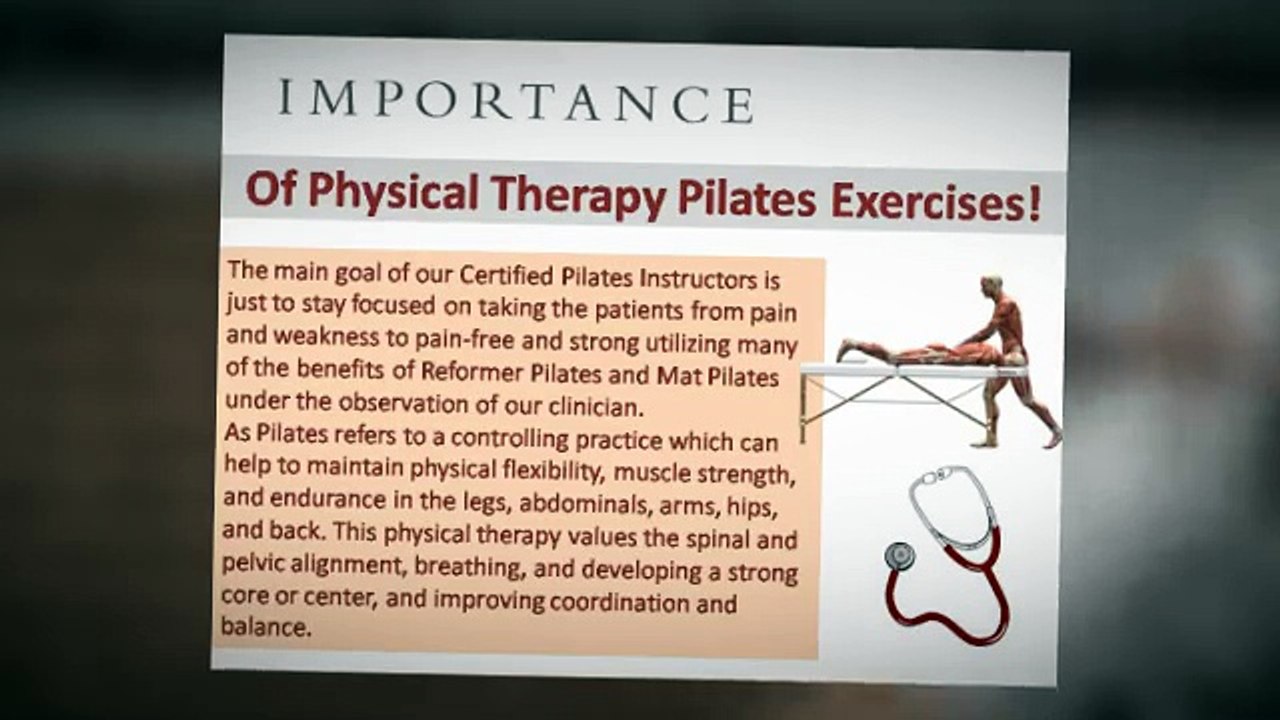 IMPORTANCE

Of Physical Therapy Pilates Exercises!

The main goal of our Certified Pilates Instructors is just to stay focused on taking the patients from pain and weakness to pain-free and strong utilizing many of the benefits of Reformer Pilates and Mat Pilates under the observation of our clinician.
As Pilates refers to a controlling practice which can help to maintain physical flexibility, muscle strength, and endurance in the legs, abdominals, arms, hips, and back. This physical therapy values the spinal and pelvic alignment, breathing, and developing a strong core or center, and improving coordination and balance.